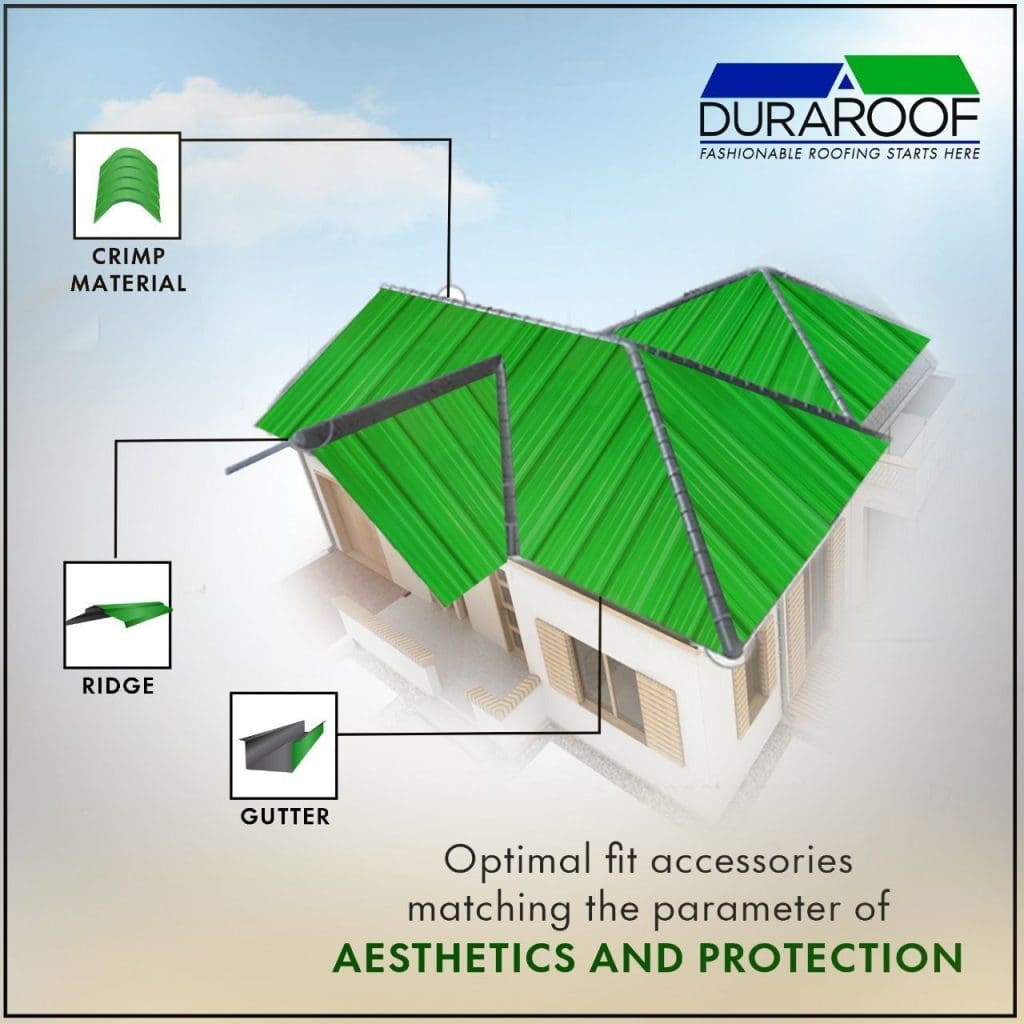 DURAROOF
FASHIONABLE ROOFING STARTS HERE

CRIMP MATERIAL

RIDGE

GUTTER

Optimal fit accessories matching the parameter of
AESTHETICS AND PROTECTION